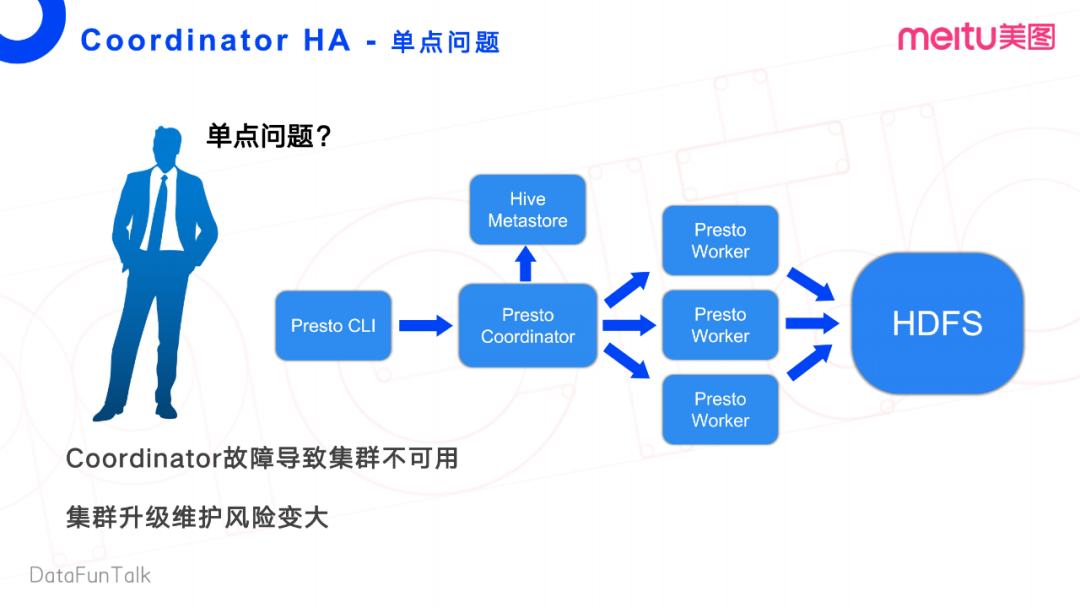 Coordinator HA - 单点问题

meitu美图

单点问题?

Hive Metastore

Presto CLI

Presto Coordinator

Presto Worker

Presto Worker

Presto Worker

HDFS

Coordinator故障导致集群不可用

集群升级维护风险变大

DataFunTalk